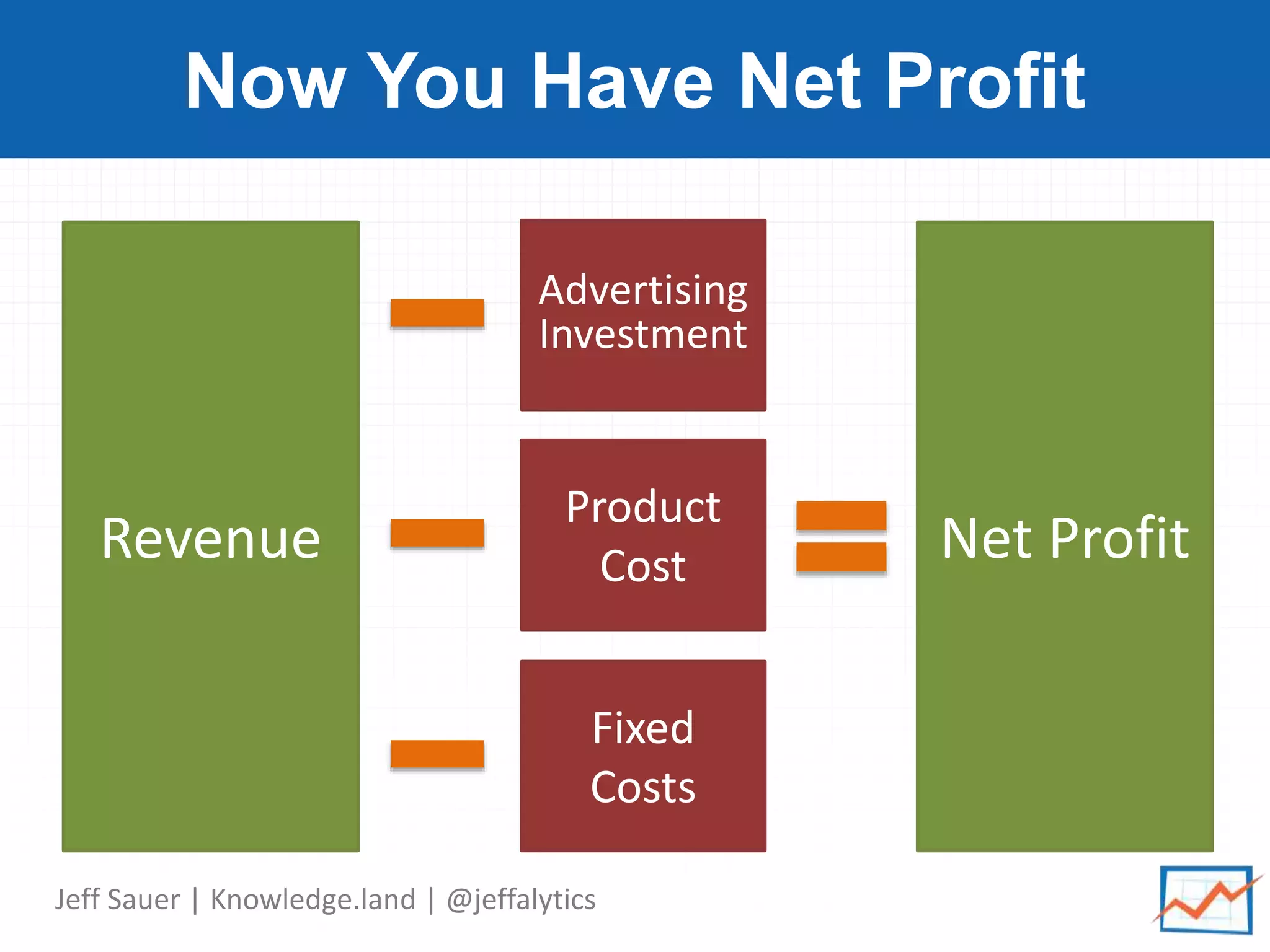 Now You Have Net Profit

Revenue

Advertising Investment

Product Cost

Fixed Costs

Net Profit

Jeff Sauer | Knowledge.land | @jeffalytics